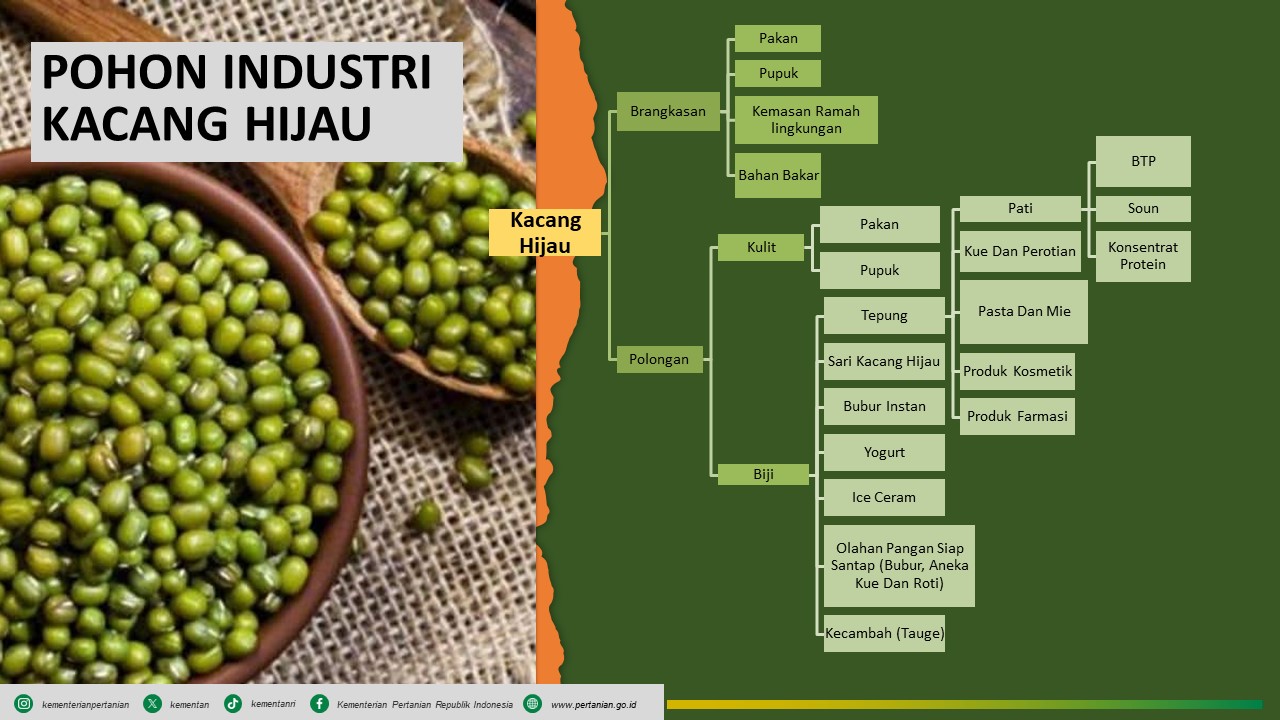 POHON INDUSTRI KACANG HIJAU

Kacang Hijau

Brangkasan

Pakan

Pupuk

Kemasan Ramah lingkungan

Bahan Bakar

Polongan

Kulit

Pakan

Pupuk

Biji

Tepung

Pati

BTP

Soun

Konsentrat Protein

Kue Dan Perotian

Pasta Dan Mie

Produk Kosmetik

Produk Farmasi

Sari Kacang Hijau

Bubur Instan

Yogurt

Ice Ceram

Olahan Pangan Siap Santap (Bubur, Aneka Kue Dan Roti)

Kecambah (Tauge)

kementerianpertanian kementan kementanri Kementerian Pertanian Republik Indonesia www.pertanian.go.id